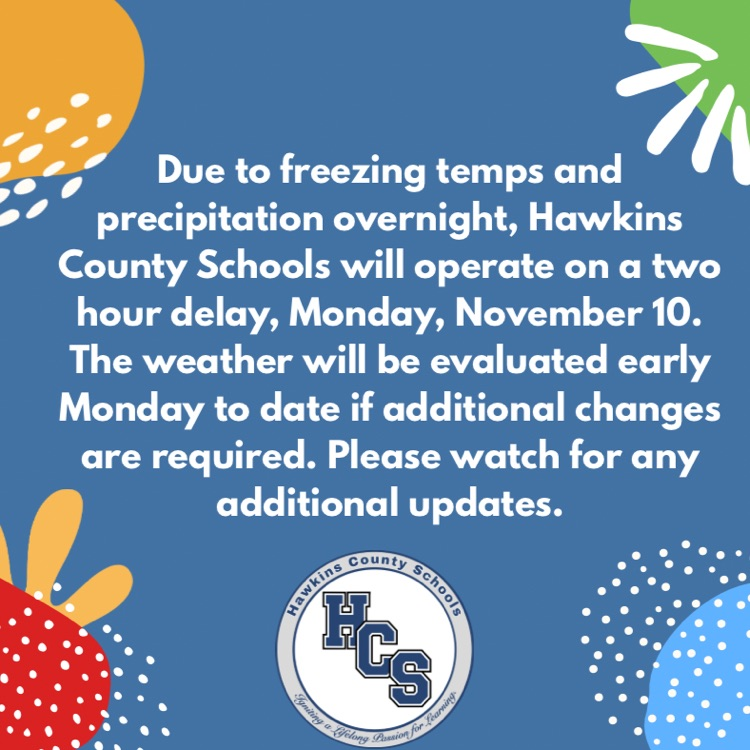 Due to freezing temps and precipitation overnight, Hawkins County Schools will operate on a two hour delay, Monday, November 10. The weather will be evaluated early Monday to date if additional changes are required. Please watch for any additional updates.

Hawkins County Schools
HCS
Igniting a Lifelong Passion for Learning